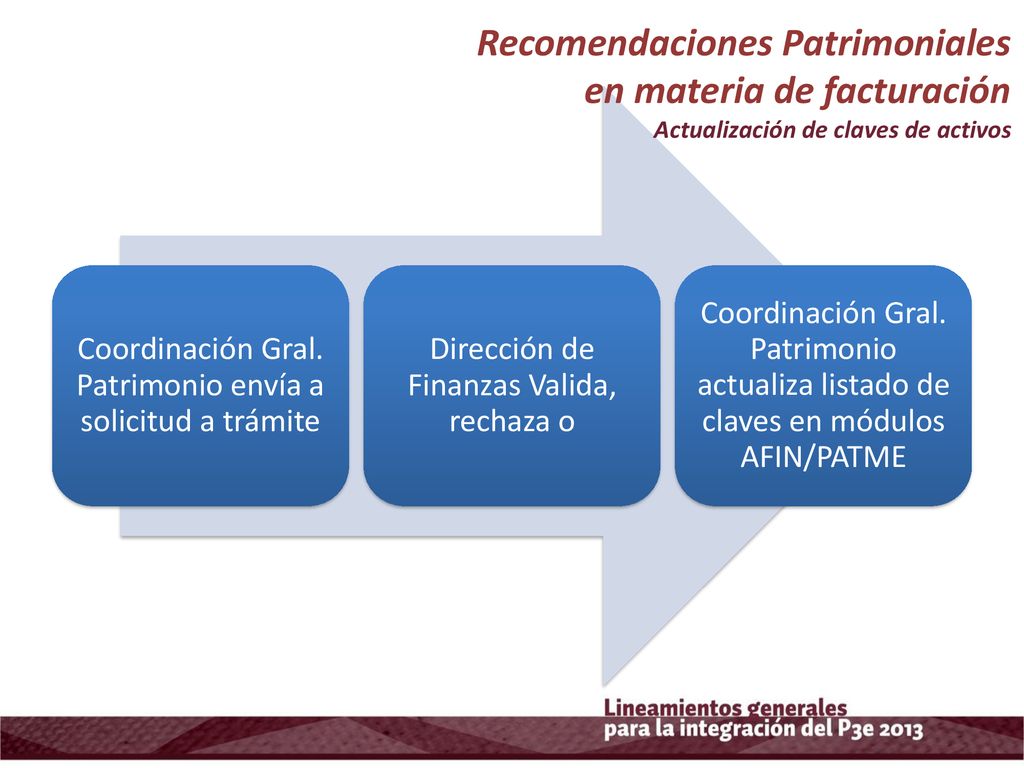 Recomendaciones Patrimoniales en materia de facturación
Actualización de claves de activos

Coordinación Gral. Patrimonio envía a solicitud a trámite

Dirección de Finanzas Valida, rechaza o

Coordinación Gral. Patrimonio actualiza listado de claves en módulos AFIN/PATME

Lineamientos generales
para la integración del P3e 2013